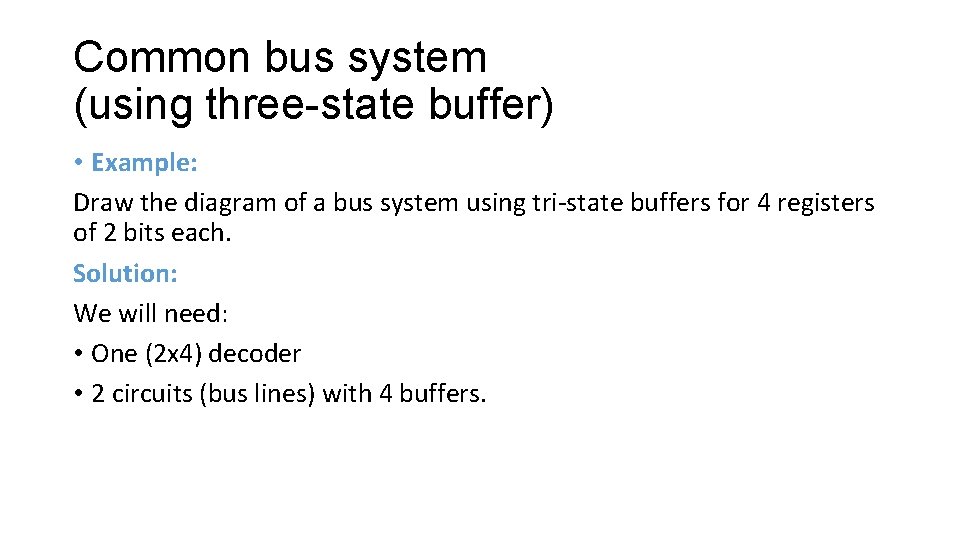 Common bus system
(using three-state buffer)

• Example:

Draw the diagram of a bus system using tri-state buffers for 4 registers of 2 bits each.

Solution:

We will need:

• One (2x4) decoder

• 2 circuits (bus lines) with 4 buffers.